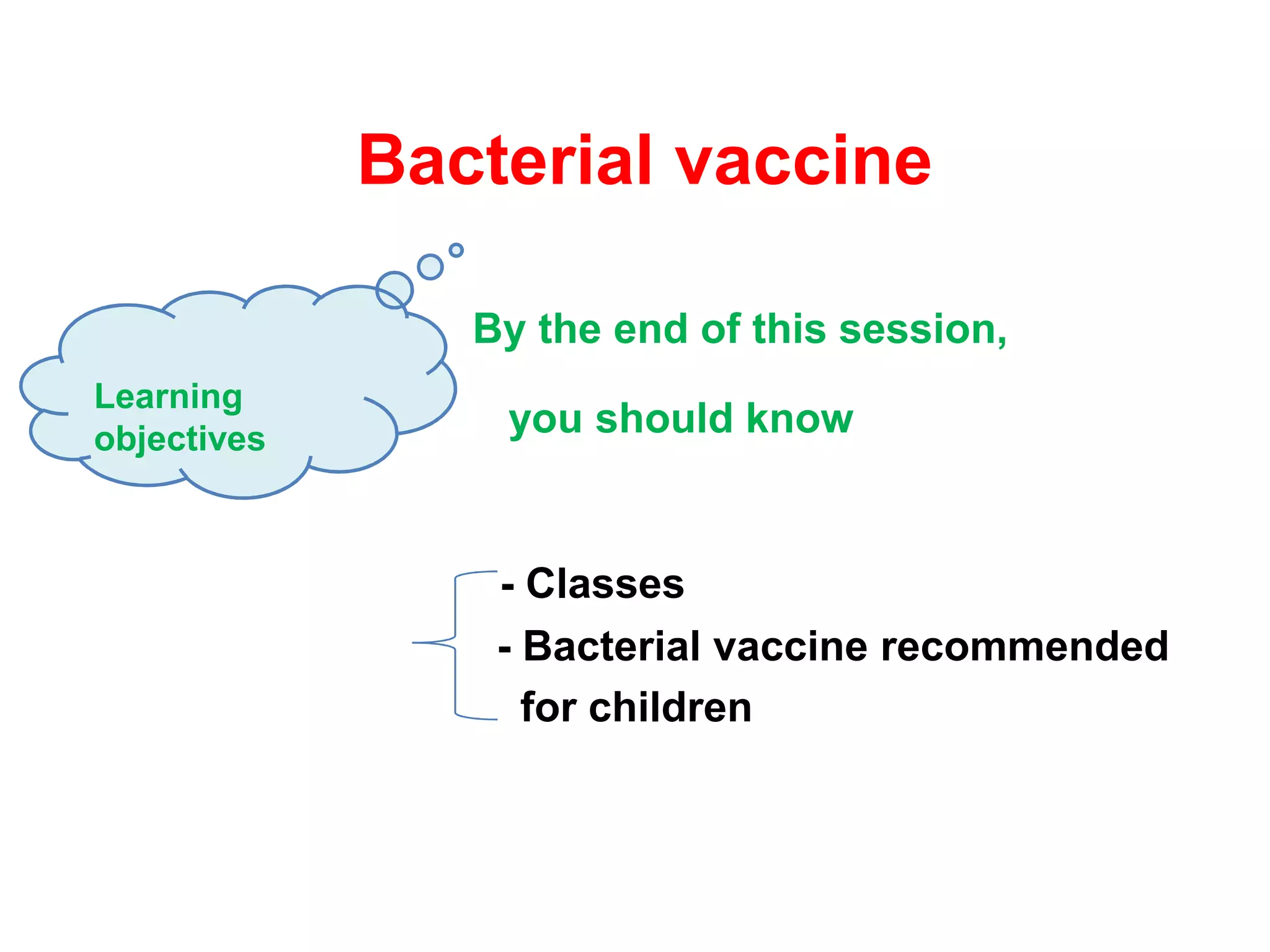 Bacterial vaccine

Learning objectives

By the end of this session,

you should know

- Classes

- Bacterial vaccine recommended for children